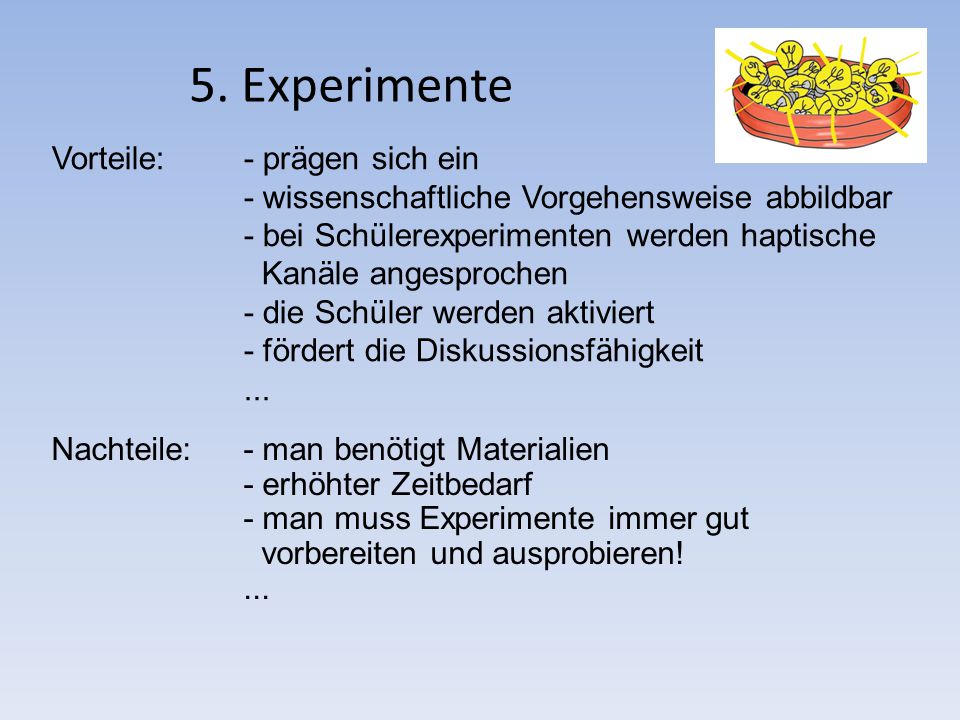 5. Experimente

Vorteile:
- prägen sich ein
- wissenschaftliche Vorgehensweise abbildbar
- bei Schülerexperimenten werden haptische Kanäle angesprochen
- die Schüler werden aktiviert
- fördert die Diskussionsfähigkeit
...

Nachteile:
- man benötigt Materialien
- erhöhter Zeitbedarf
- man muss Experimente immer gut vorbereiten und ausprobieren!
...